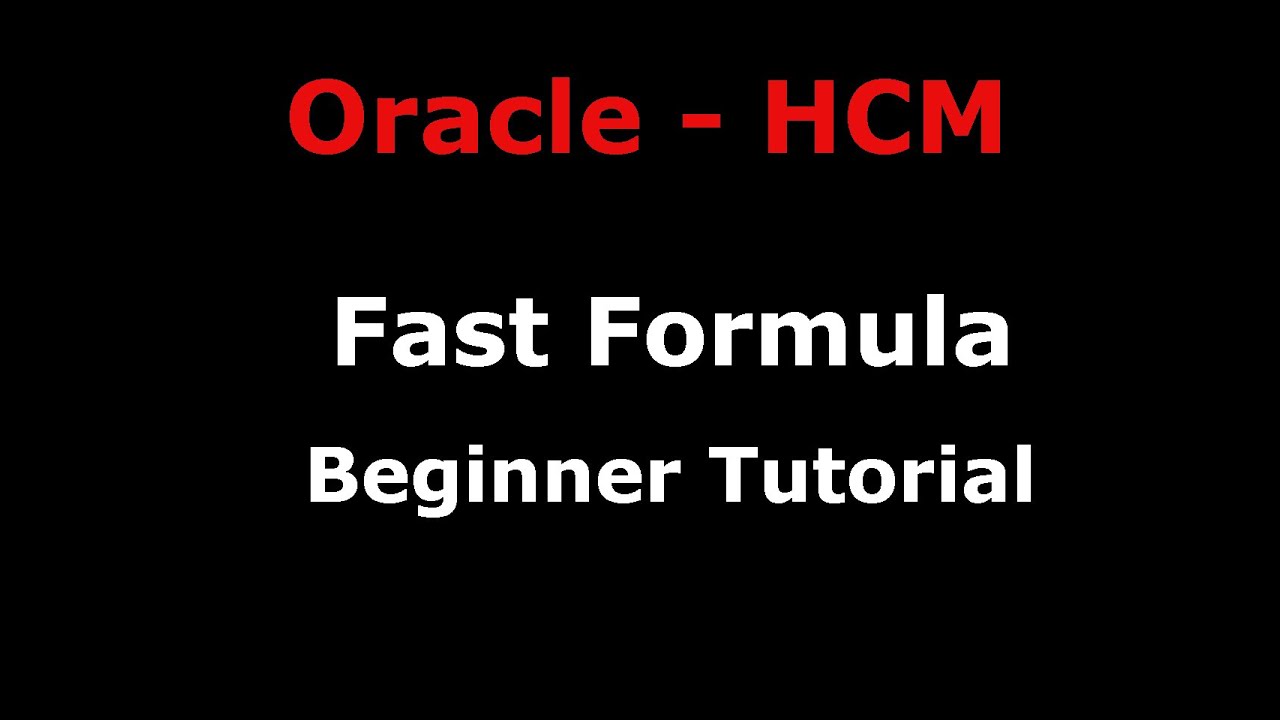 Oracle - HCM

Fast Formula

Beginner Tutorial